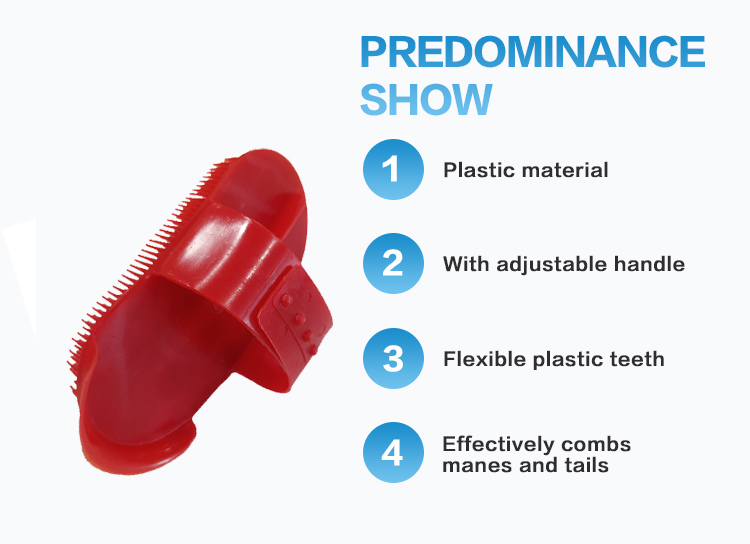 PREDOMINANCE
SHOW

1 Plastic material

2 With adjustable handle

3 Flexible plastic teeth

4 Effectively combs manes and tails